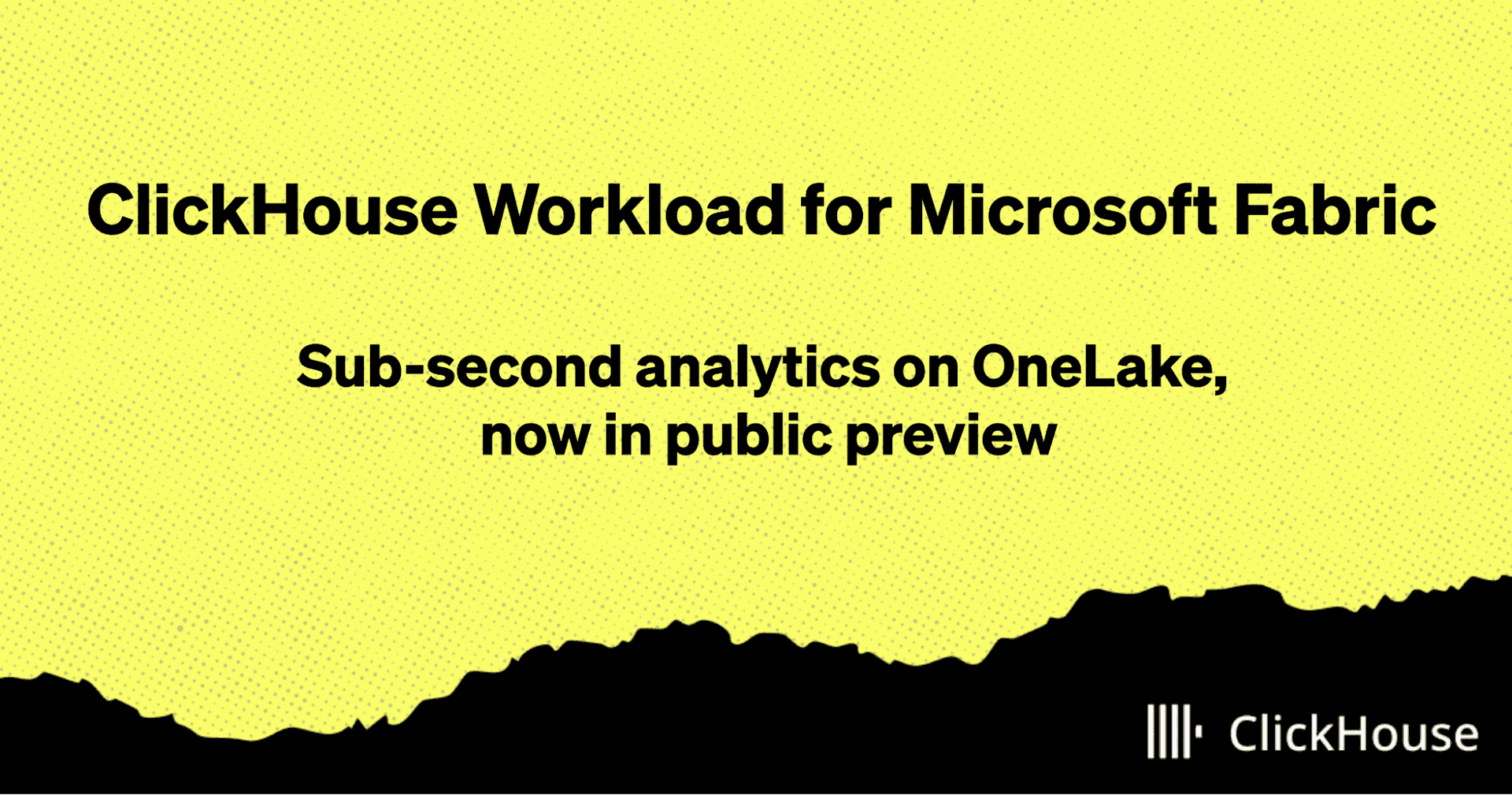 ClickHouse Workload for Microsoft Fabric

Sub-second analytics on OneLake, now in public preview

ClickHouse